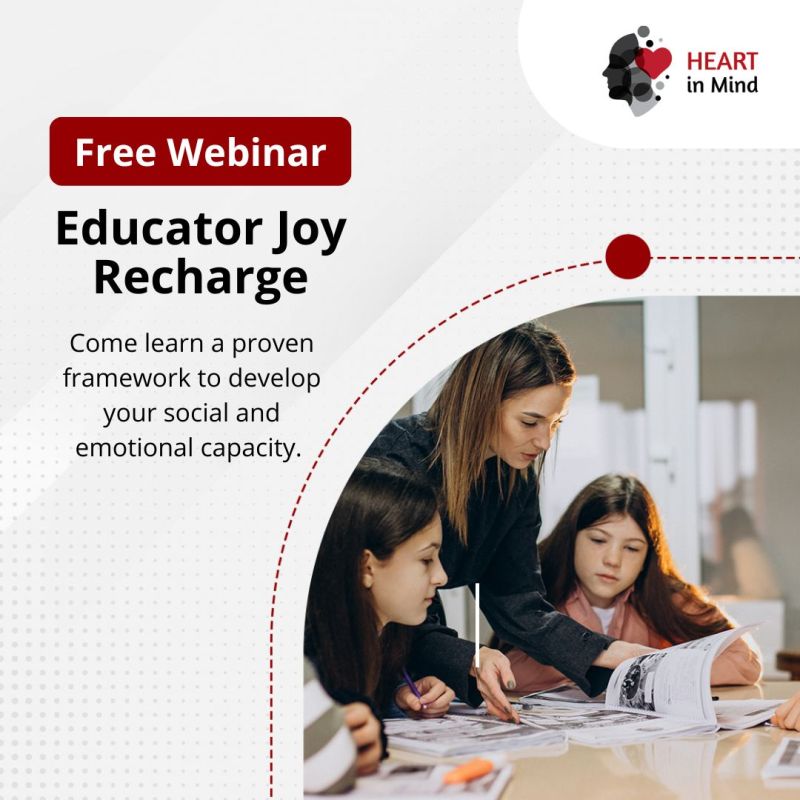 HEART
in Mind

Free Webinar

Educator Joy Recharge

Come learn a proven framework to develop your social and emotional capacity.